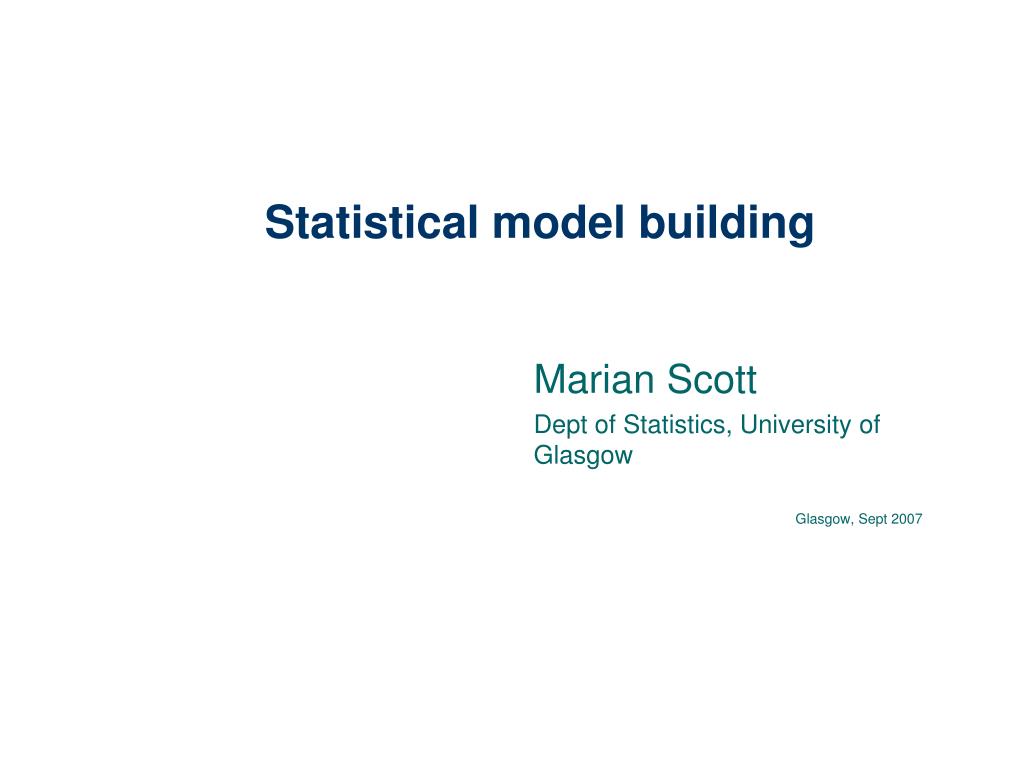 Statistical model building

Marian Scott

Dept of Statistics, University of Glasgow

Glasgow, Sept 2007